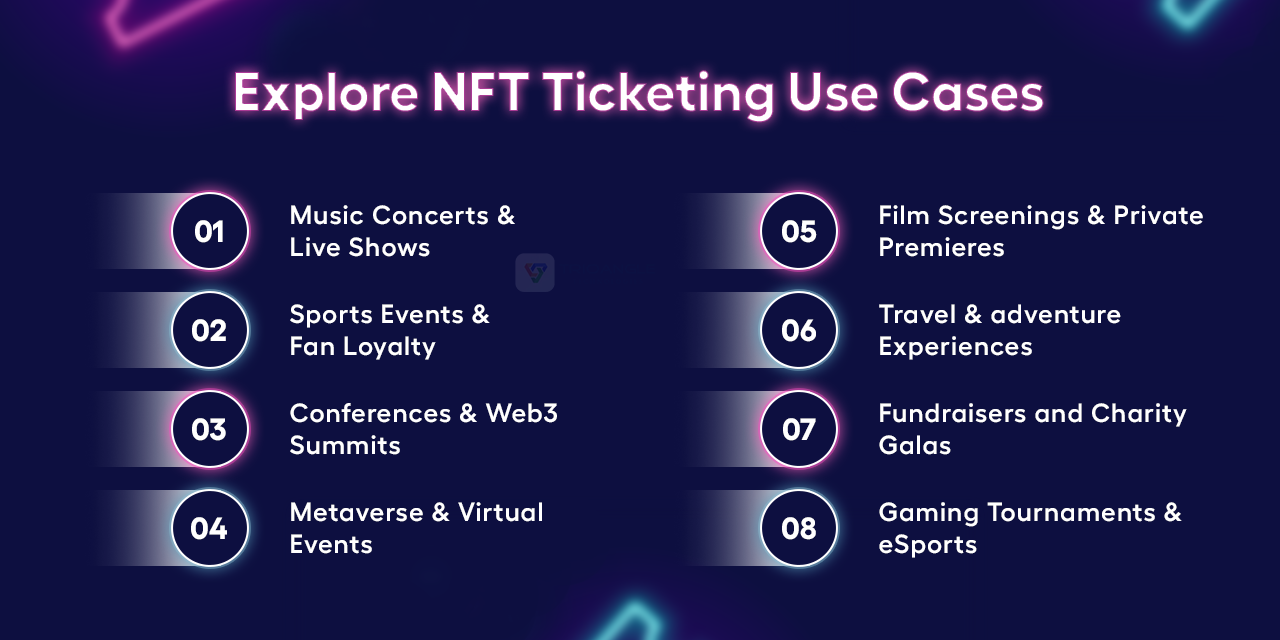 Explore NFT Ticketing Use Cases

01 Music Concerts & Live Shows

02 Sports Events & Fan Loyalty

03 Conferences & Web3 Summits

04 Metaverse & Virtual Events

05 Film Screenings & Private Premieres

06 Travel & adventure Experiences

07 Fundraisers and Charity Galas

08 Gaming Tournaments & eSports